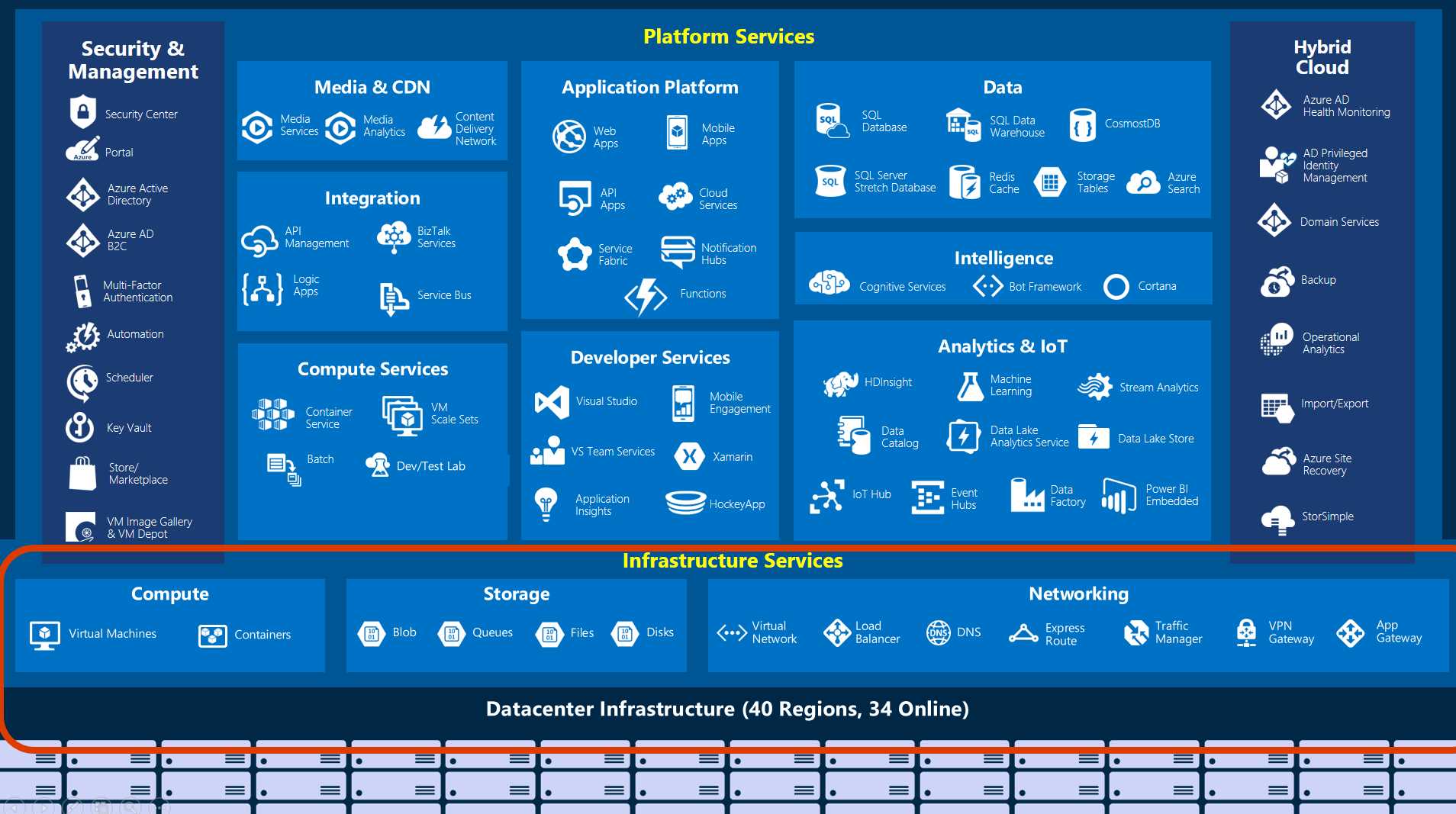 Security & Management

Security Center

Portal

Azure Active Directory

Azure AD B2C

Multi-Factor Authentication

Automation

Scheduler

Key Vault

Store/ Marketplace

VM Image Gallery & VM Depot

Platform Services

Media & CDN

Media Services

Media Analytics

Content Delivery Network

Integration

API Management

BizTalk Services

Logic Apps

Service Bus

Compute Services

Container Service

VM Scale Sets

Batch

Dev/Test Lab

Application Platform

Web Apps

Mobile Apps

API Apps

Cloud Services

Service Fabric

Notification Hubs

Functions

Developer Services

Visual Studio

Mobile Engagement

VS Team Services

Xamarin

Application Insights

HockeyApp

Data

SQL Database

SQL Data Warehouse

CosmostDB

SQL Server Stretch Database

Redis Cache

Storage Tables

Azure Search

Intelligence

Cognitive Services

Bot Framework

Cortana

Analytics & IoT

HDInsight

Machine Learning

Stream Analytics

Data Catalog

Data Lake Analytics Service

Data Lake Store

IoT Hub

Event Hubs

Data Factory

Power BI Embedded

Hybrid Cloud

Azure AD Health Monitoring

AD Privileged Identity Management

Domain Services

Backup

Operational Analytics

Import/Export

Azure Site Recovery

StorSimple

Infrastructure Services

Compute

Virtual Machines

Containers

Storage

Blob

Queues

Files

Disks

Networking

Virtual Network

Load Balancer

DNS

Express Route

Traffic Manager

VPN Gateway

App Gateway

Datacenter Infrastructure (40 Regions, 34 Online)